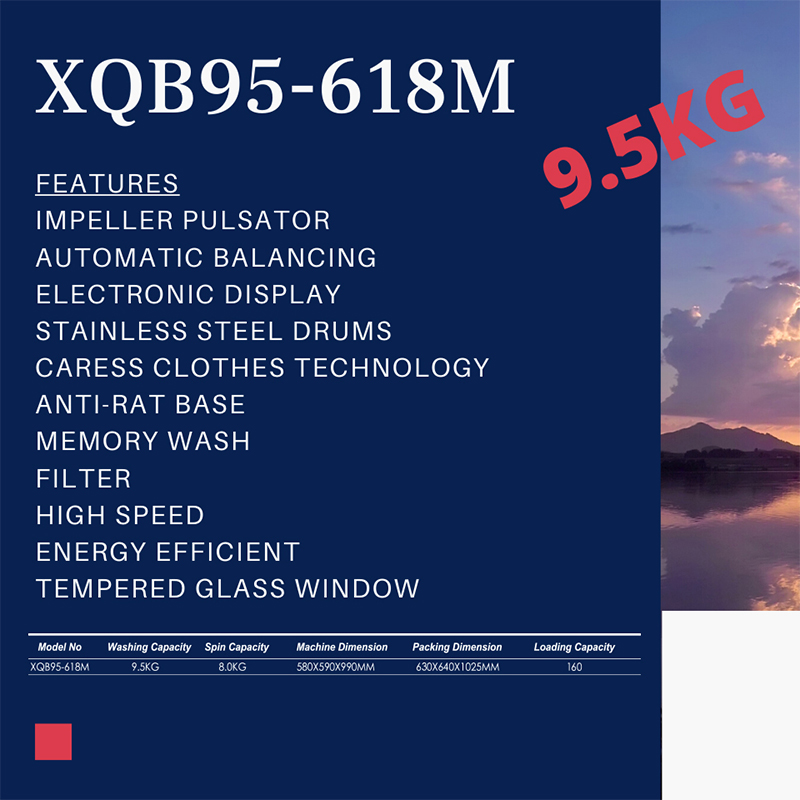 XQB95-618M

9.5KG

FEATURES
IMPELLER PULSATOR
AUTOMATIC BALANCING
ELECTRONIC DISPLAY
STAINLESS STEEL DRUMS
CARESS CLOTHES TECHNOLOGY
ANTI-RAT BASE
MEMORY WASH
FILTER
HIGH SPEED
ENERGY EFFICIENT
TEMPERED GLASS WINDOW

| Model No | Washing Capacity | Spin Capacity | Machine Dimension | Packing Dimension | Loading Capacity |
|---|---|---|---|---|---|
| XQB95-618M | 9.5KG | 8.0KG | 580X590X990MM | 630X640X1025MM | 160 |